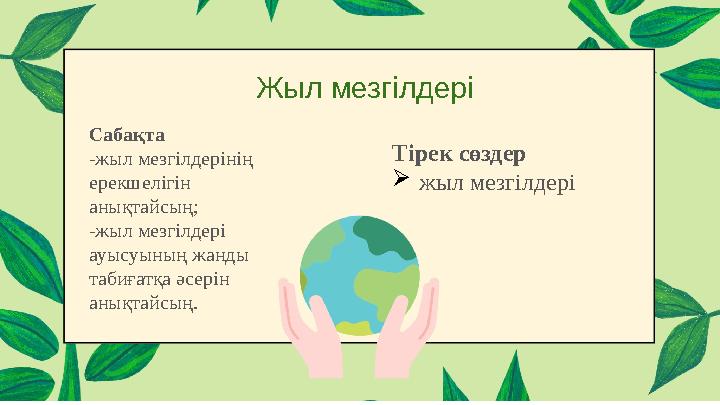 Жыл мезгілдері

Сабақта
-жыл мезгілдерінің ерекшелігін анықтайсың;
-жыл мезгілдері ауысуының жанды табиғатқа әсерін анықтайсың.

Тірек сөздер
➢ жыл мезгілдері